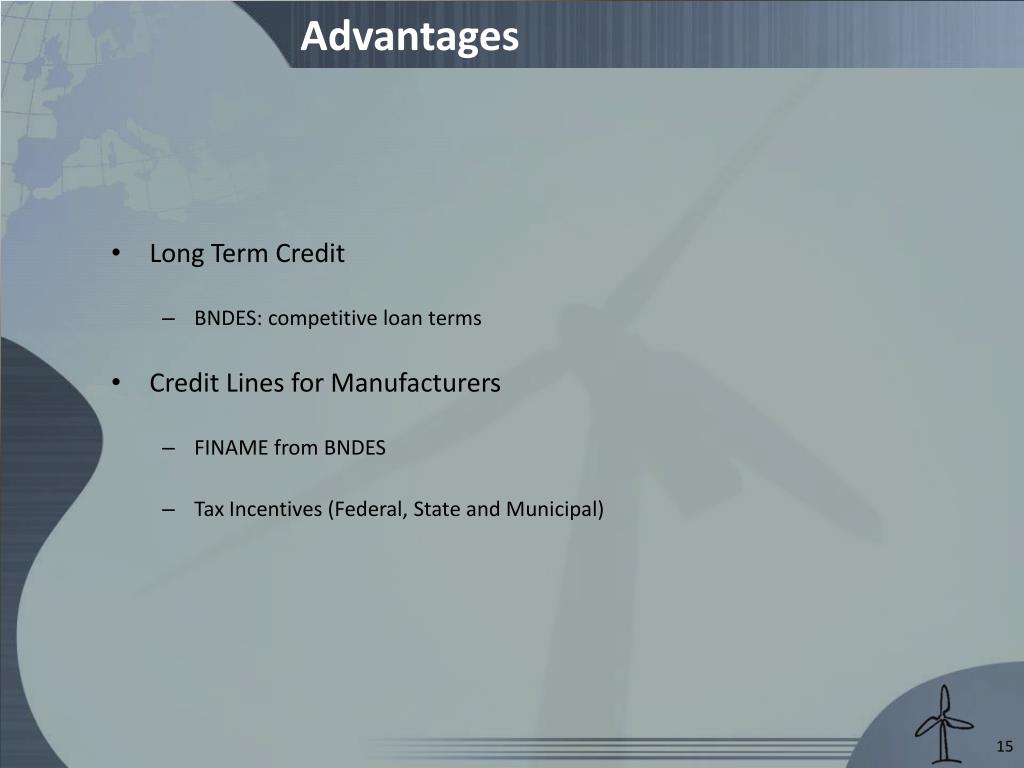 Advantages

• Long Term Credit

– BNDES: competitive loan terms

• Credit Lines for Manufacturers

– FINAME from BNDES

– Tax Incentives (Federal, State and Municipal)

15